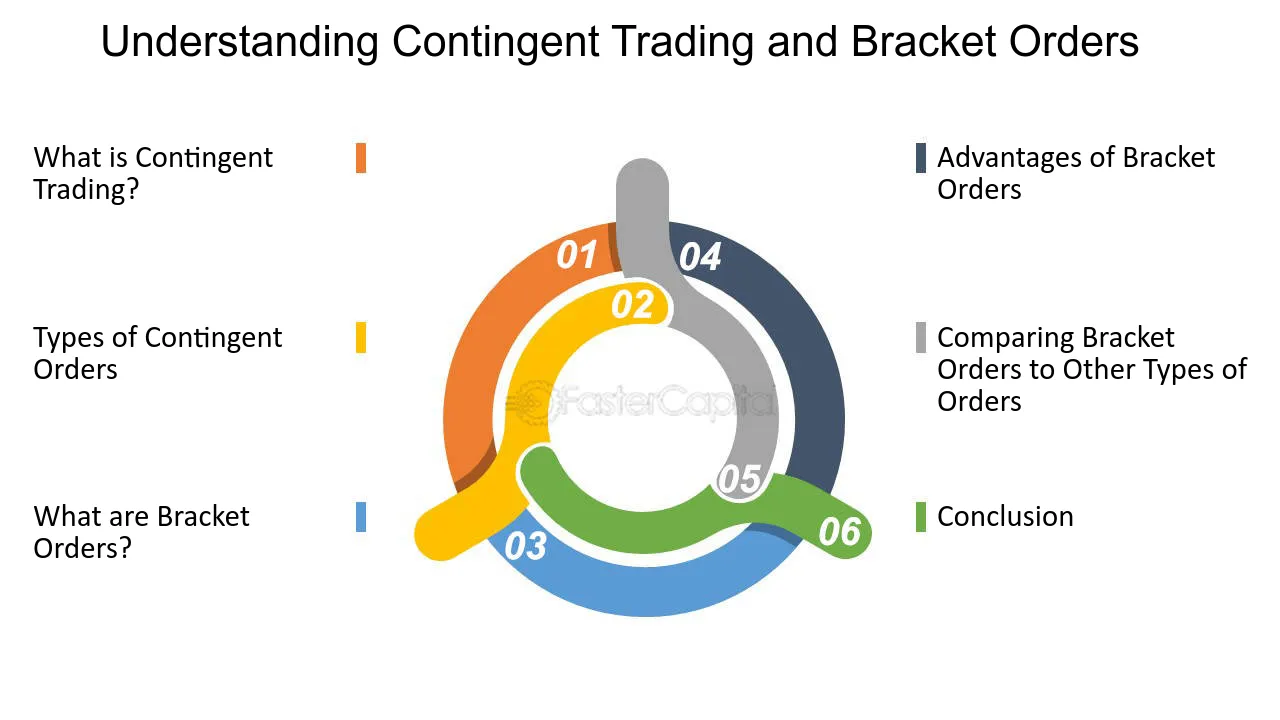 Understanding Contingent Trading and Bracket Orders

What is Contingent Trading?

Types of Contingent Orders

What are Bracket Orders?

01

02

03

04

05

06

Advantages of Bracket Orders

Comparing Bracket Orders to Other Types of Orders

Conclusion

FasterCapital